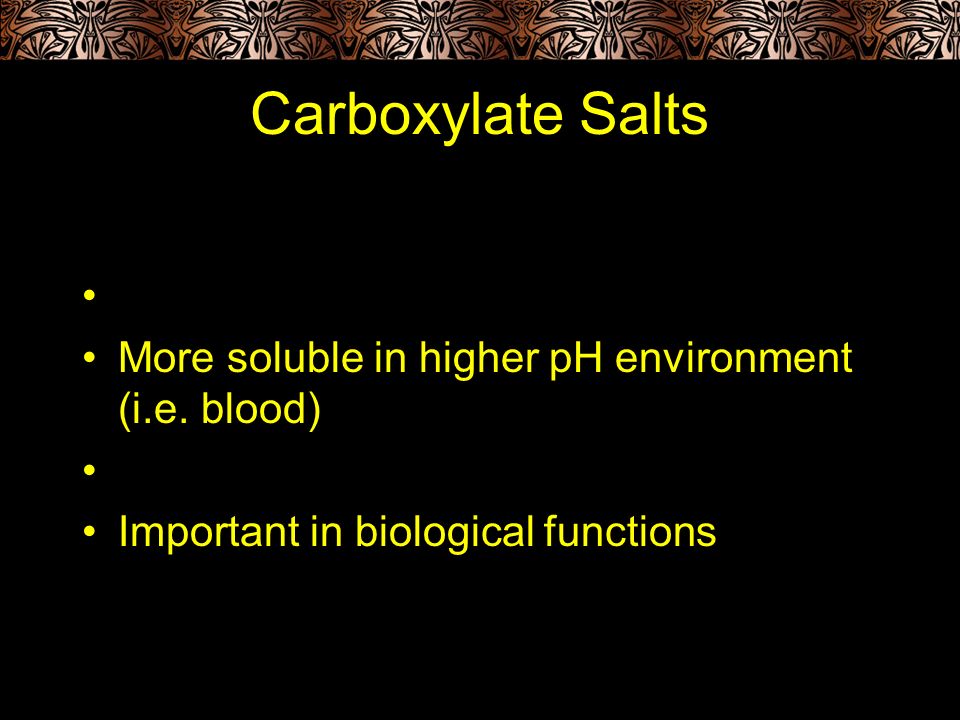 Carboxylate Salts

•

• More soluble in higher pH environment (i.e. blood)

•

• Important in biological functions